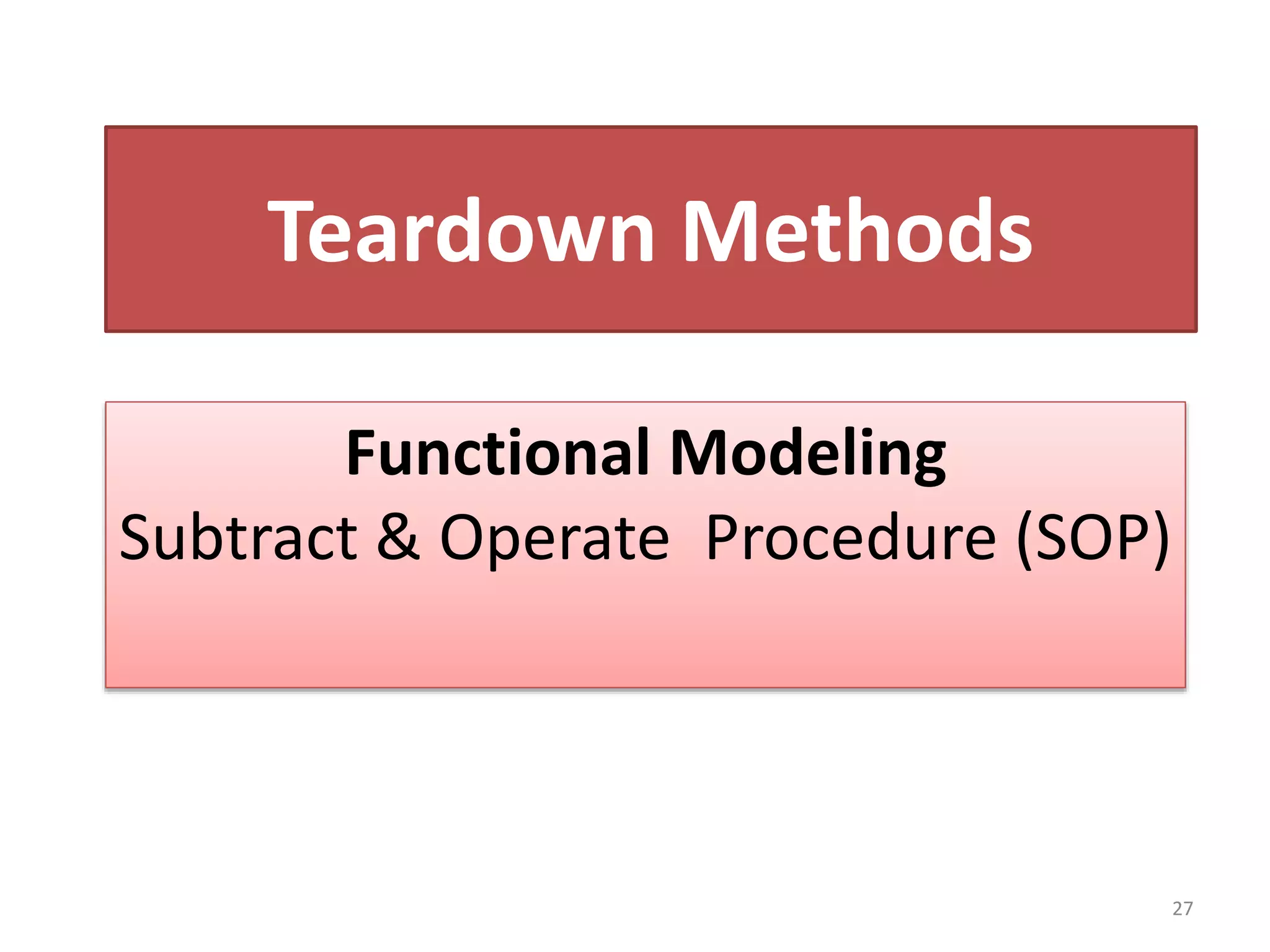 Teardown Methods

Functional Modeling
Subtract & Operate  Procedure (SOP)

27